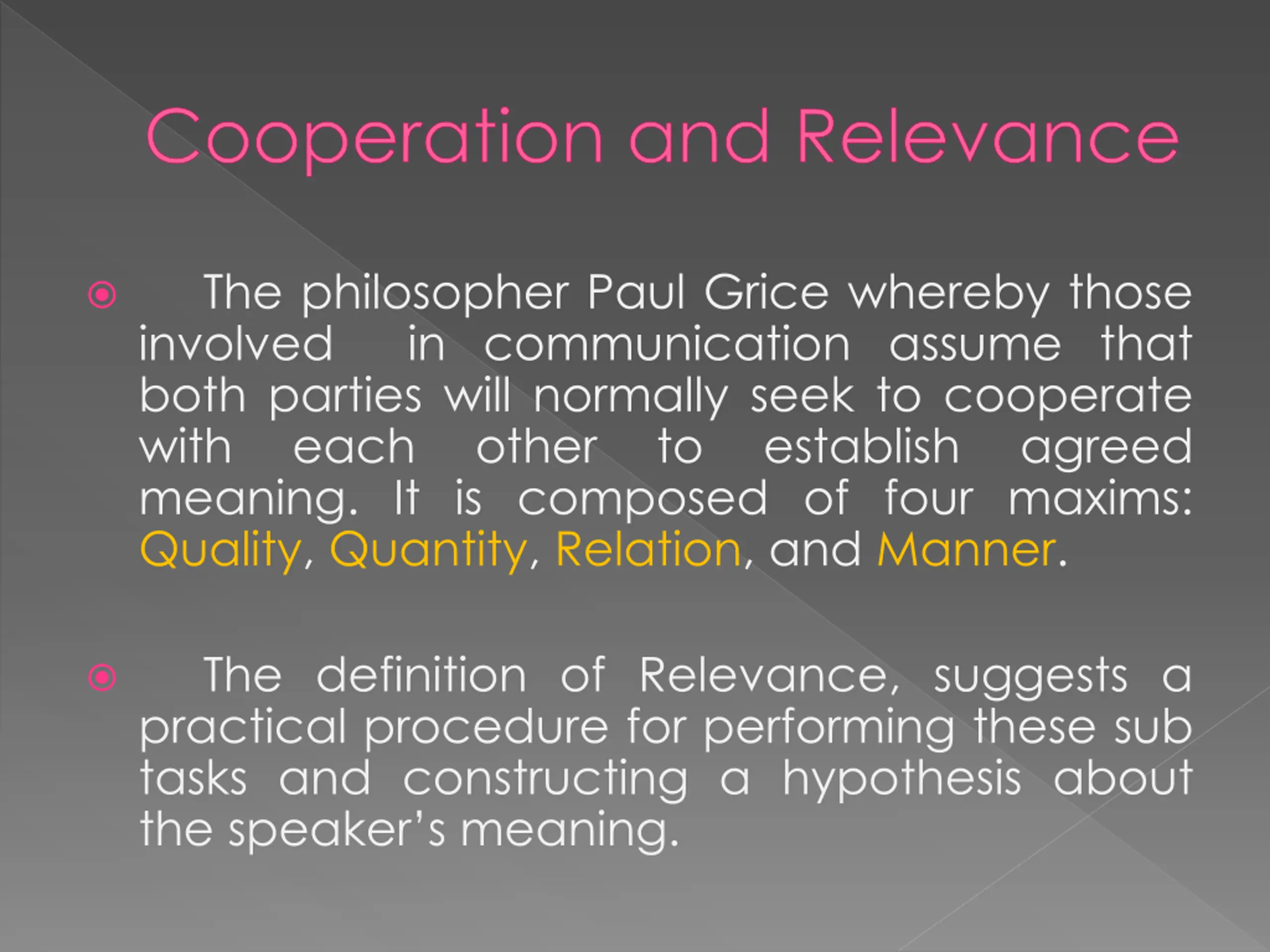 Cooperation and Relevance

The philosopher Paul Grice whereby those involved in communication assume that both parties will normally seek to cooperate with each other to establish agreed meaning. It is composed of four maxims: Quality, Quantity, Relation, and Manner.

The definition of Relevance, suggests a practical procedure for performing these sub tasks and constructing a hypothesis about the speaker's meaning.